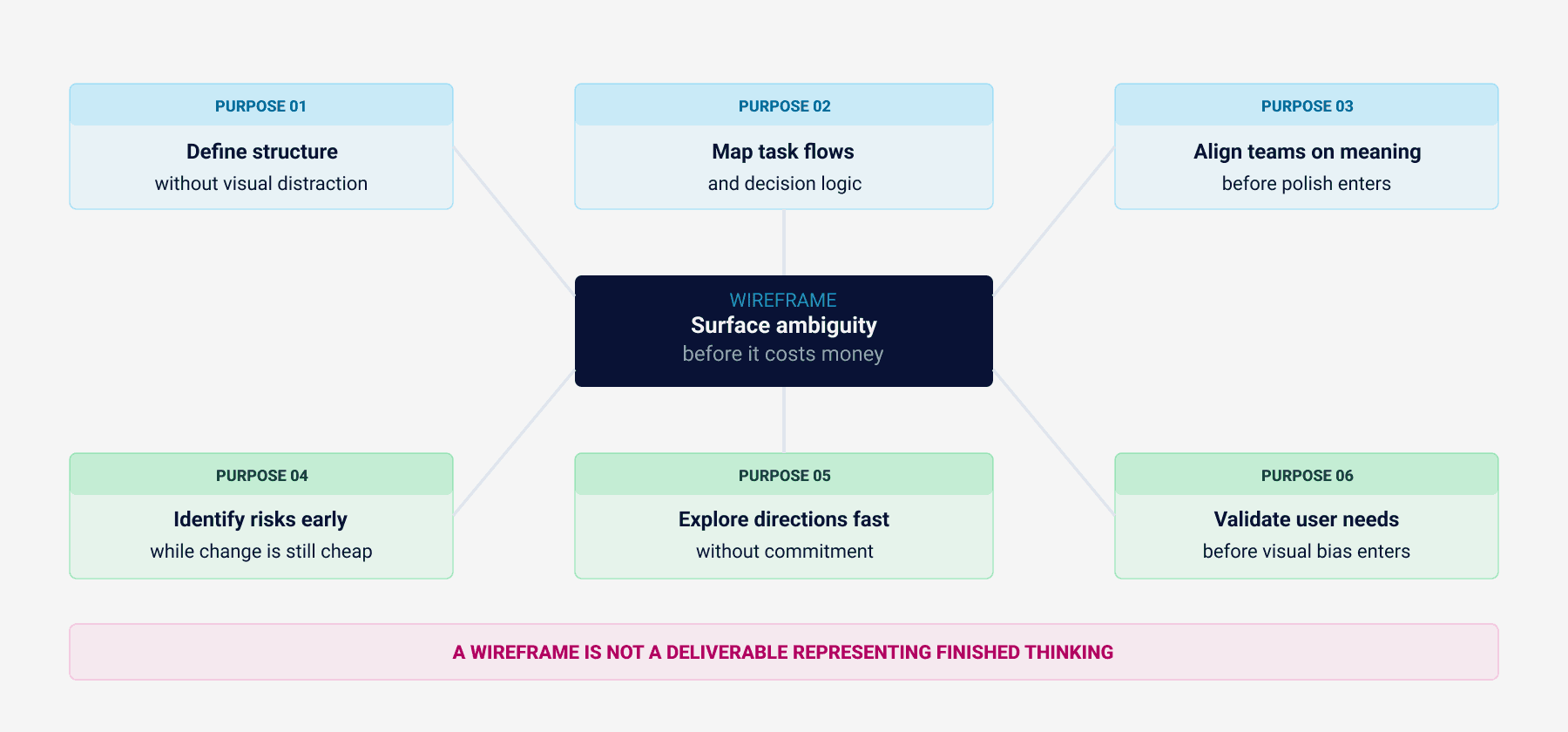 PURPOSE 01
Define structure
without visual distraction

PURPOSE 02
Map task flows
and decision logic

PURPOSE 03
Align teams on meaning
before polish enters

WIREFRAME
Surface ambiguity
before it costs money

PURPOSE 04
Identify risks early
while change is still cheap

PURPOSE 05
Explore directions fast
without commitment

PURPOSE 06
Validate user needs
before visual bias enters

A WIREFRAME IS NOT A DELIVERABLE REPRESENTING FINISHED THINKING